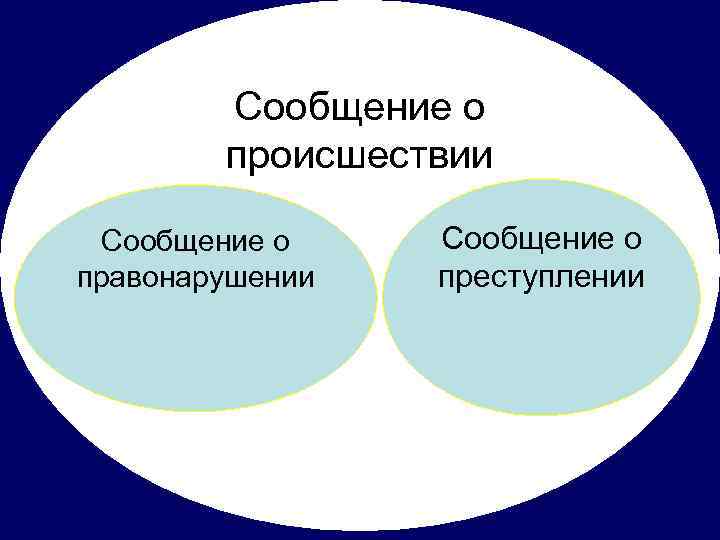 Сообщение о происшествии

Сообщение о правонарушении

Сообщение о преступлении